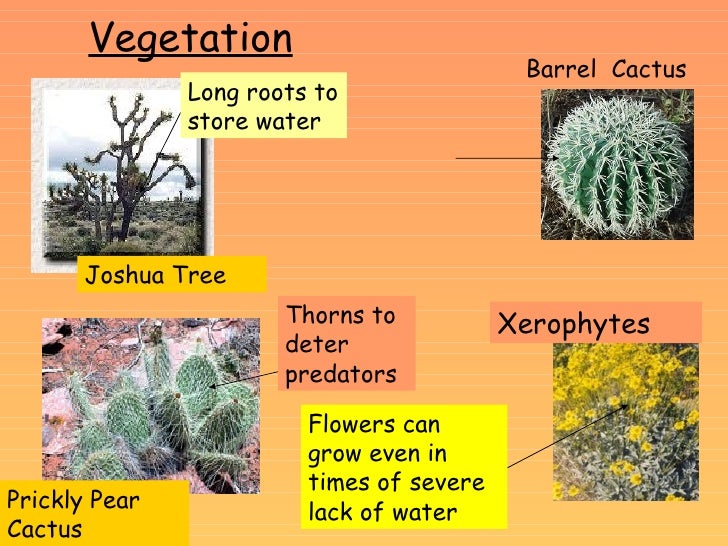 Vegetation

Long roots to store water

Barrel Cactus

Joshua Tree

Thorns to deter predators

Xerophytes

Flowers can grow even in times of severe lack of water

Prickly Pear Cactus